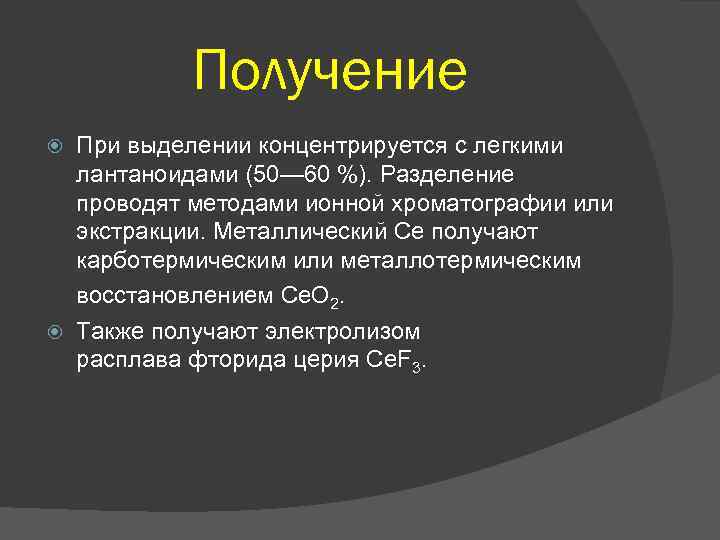 Получение

При выделении концентрируется с легкими лантаноидами (50—60 %). Разделение проводят методами ионной хроматографии или экстракции. Металлический Ce получают карботермическим или металлотермическим восстановлением $CeO_2$.

Также получают электролизом расплава фторида церия $CeF_3$.